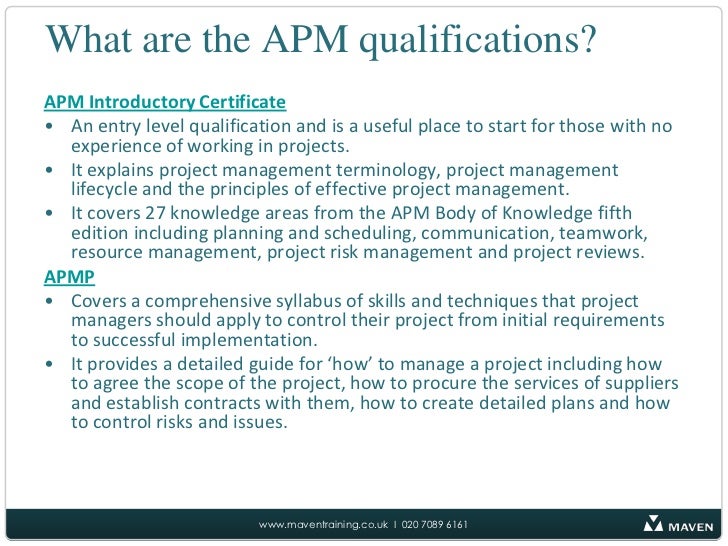 What are the APM qualifications?

APM Introductory Certificate

• An entry level qualification and is a useful place to start for those with no experience of working in projects.

• It explains project management terminology, project management lifecycle and the principles of effective project management.

• It covers 27 knowledge areas from the APM Body of Knowledge fifth edition including planning and scheduling, communication, teamwork, resource management, project risk management and project reviews.

APMP

• Covers a comprehensive syllabus of skills and techniques that project managers should apply to control their project from initial requirements to successful implementation.

• It provides a detailed guide for 'how' to manage a project including how to agree the scope of the project, how to procure the services of suppliers and establish contracts with them, how to create detailed plans and how to control risks and issues.

www.maventraining.co.uk | 020 7089 6161

MAVEN